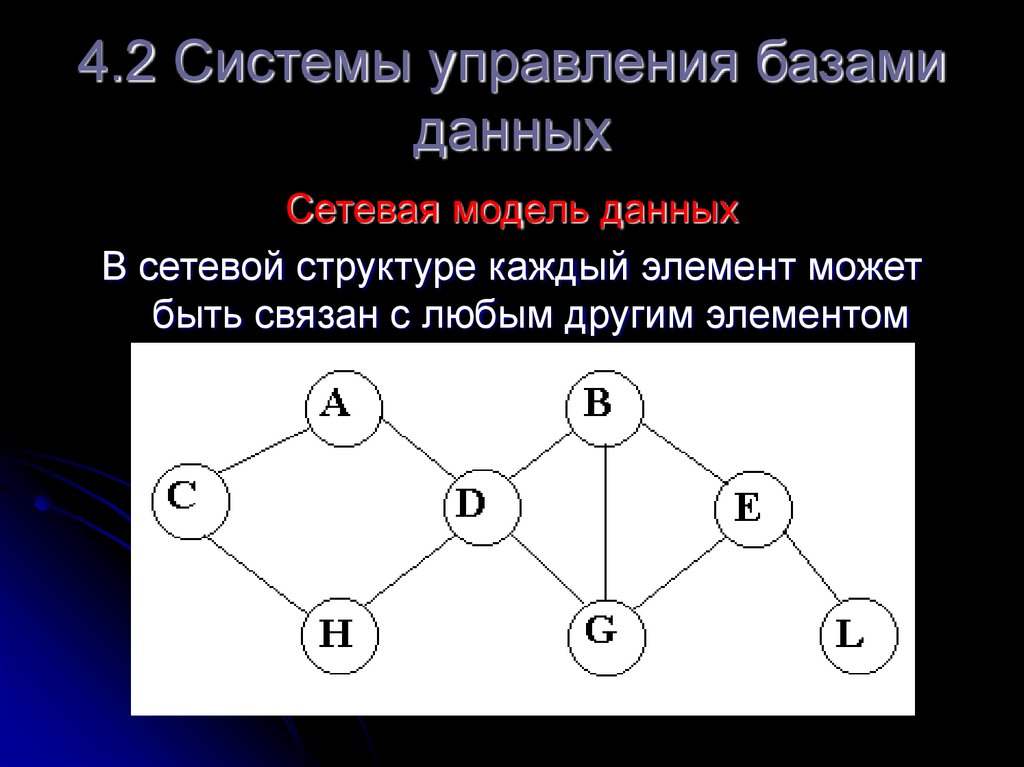 4.2 Системы управления базами данных

Сетевая модель данных

В сетевой структуре каждый элемент может быть связан с любым другим элементом

A

B

C

D

E

H

G

L